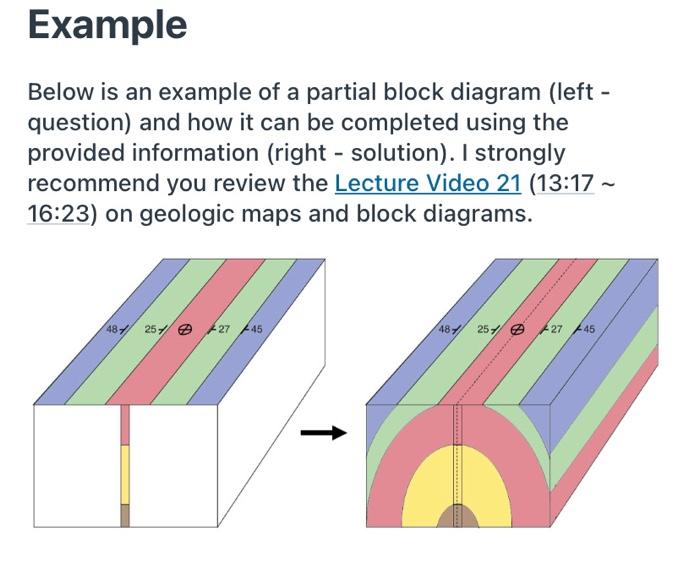 Example

Below is an example of a partial block diagram (left - question) and how it can be completed using the provided information (right - solution). I strongly recommend you review the Lecture Video 21 (13:17 ~ 16:23) on geologic maps and block diagrams.

48 25 27 45

48 25 27 45